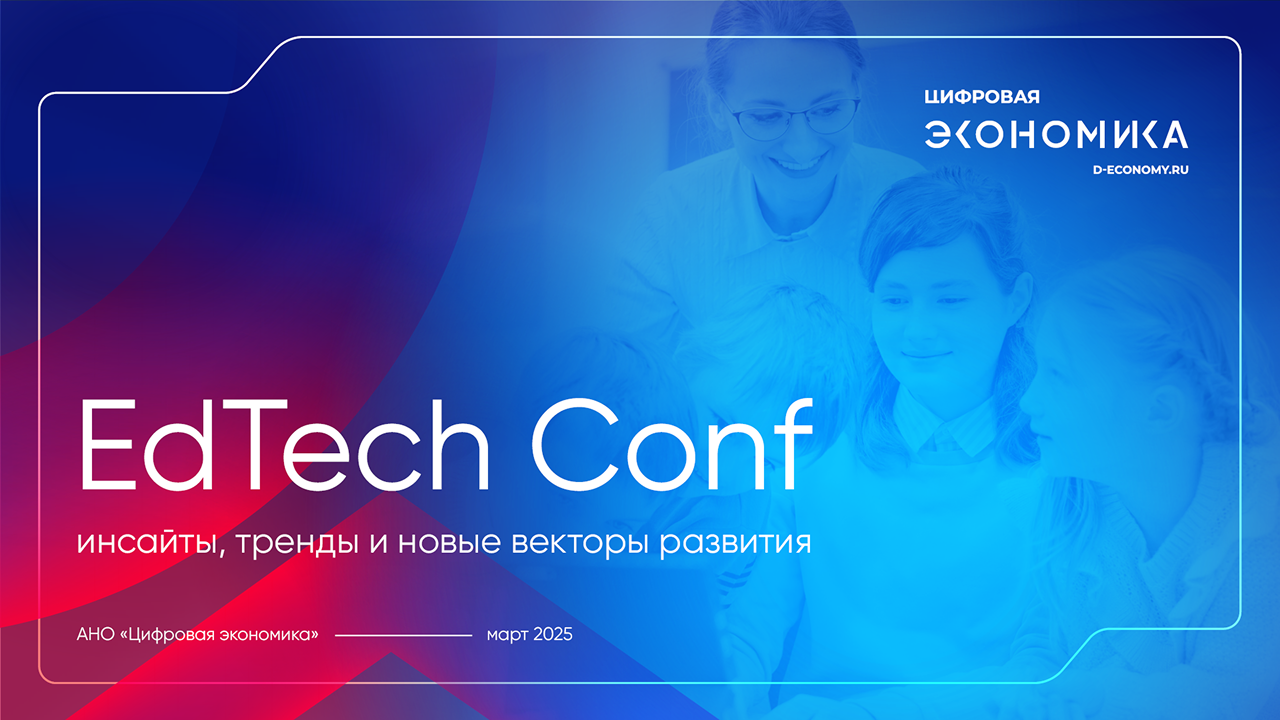 ЦИФРОВАЯ
ЭКОНОМИКА
D-ECONOMY.RU

EdTech Conf

инсайты, тренды и новые векторы развития

АНО «Цифровая экономика»

март 2025